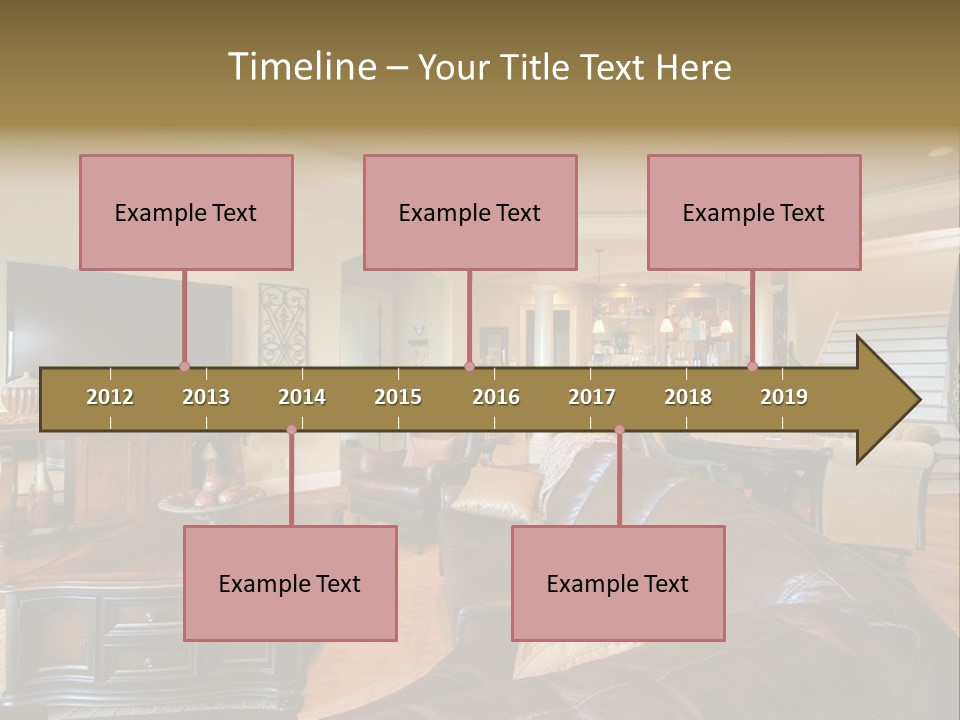 Timeline – Your Title Text Here

Example Text

Example Text

Example Text

2012
2013
2014
2015
2016
2017
2018
2019

Example Text

Example Text